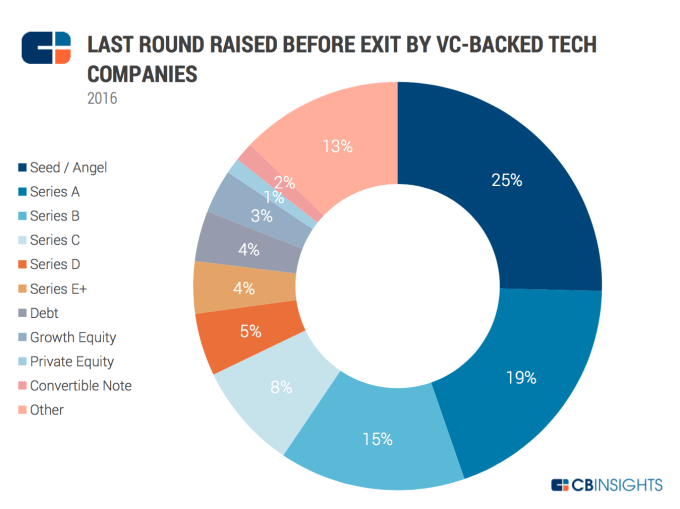 LAST ROUND RAISED BEFORE EXIT BY VC-BACKED TECH COMPANIES
2016

Seed / Angel
Series A
Series B
Series C
Series D
Series E+
Debt
Growth Equity
Private Equity
Convertible Note
Other

25%
19%
15%
8%
5%
4%
4%
3%
1%
2%
13%

CBINSIGHTS